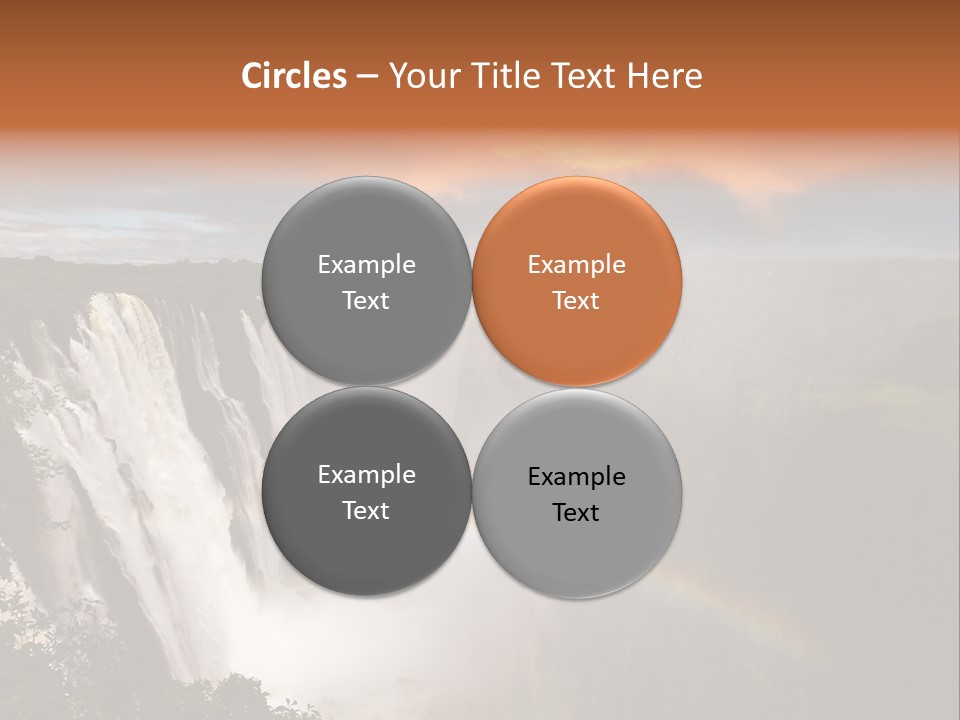 Circles – Your Title Text Here

Example Text

Example Text

Example Text

Example Text